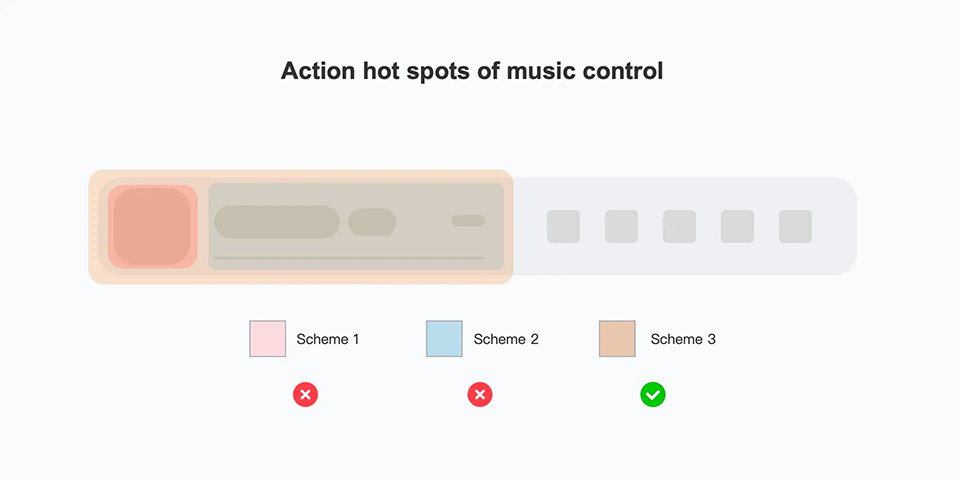 Action hot spots of music control

Scheme 1

Scheme 2

Scheme 3